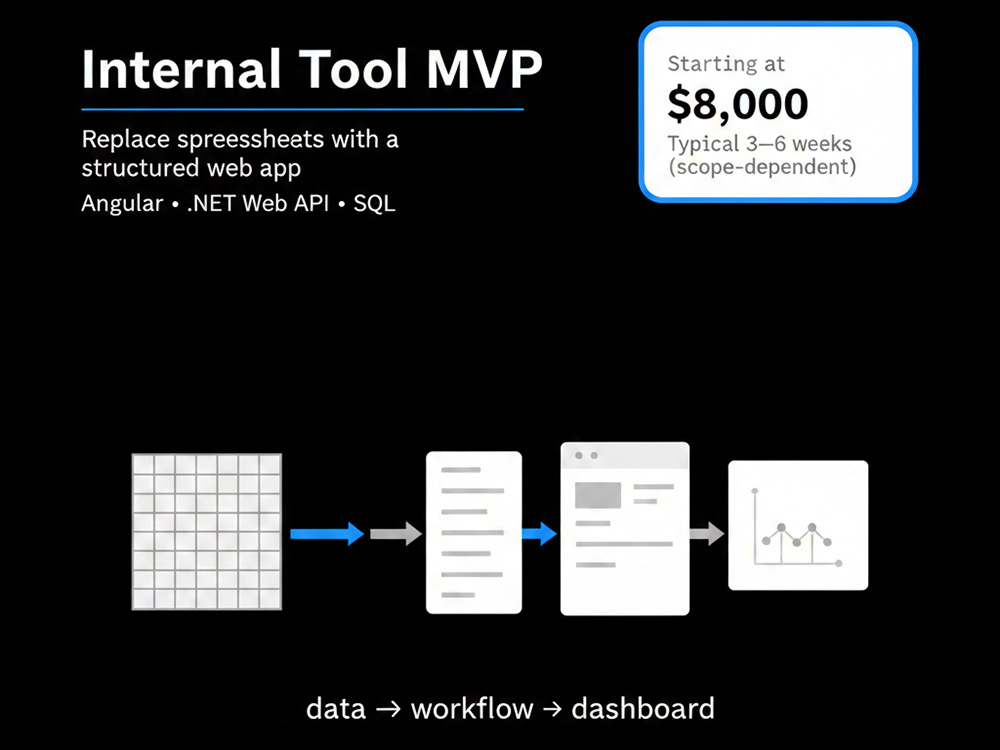 Internal Tool MVP

Replace spreessheets with a structured web app

Angular • .NET Web API • SQL

Starting at
$8,000
Typical 3—6 weeks
(scope-dependent)

data → workflow → dashboard